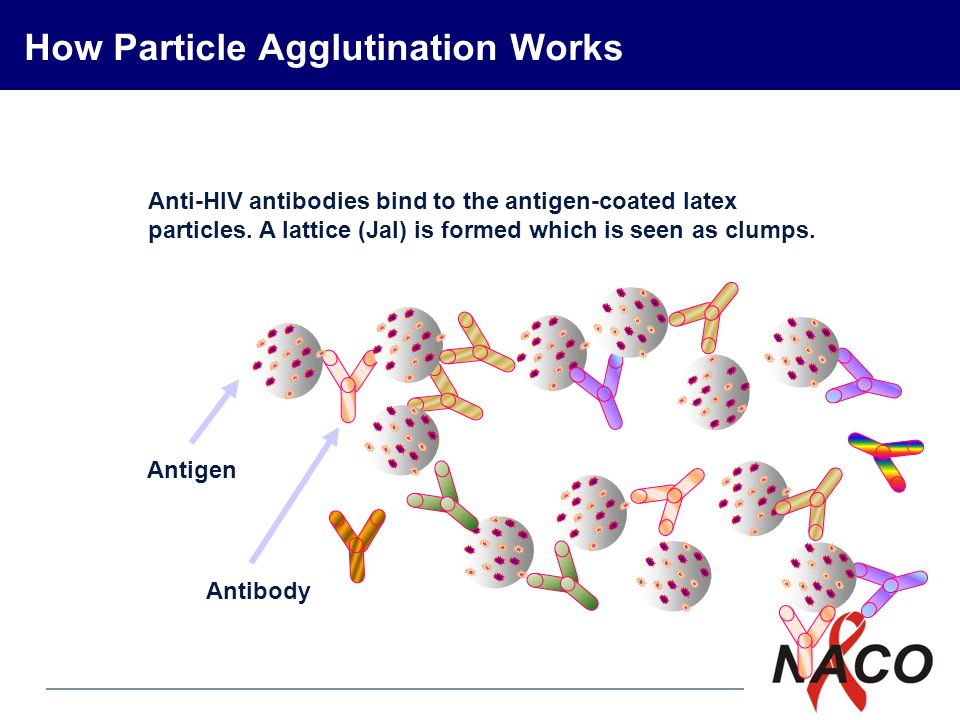 How Particle Agglutination Works

Anti-HIV antibodies bind to the antigen-coated latex particles. A lattice (Jal) is formed which is seen as clumps.

Antigen

Antibody

NACO